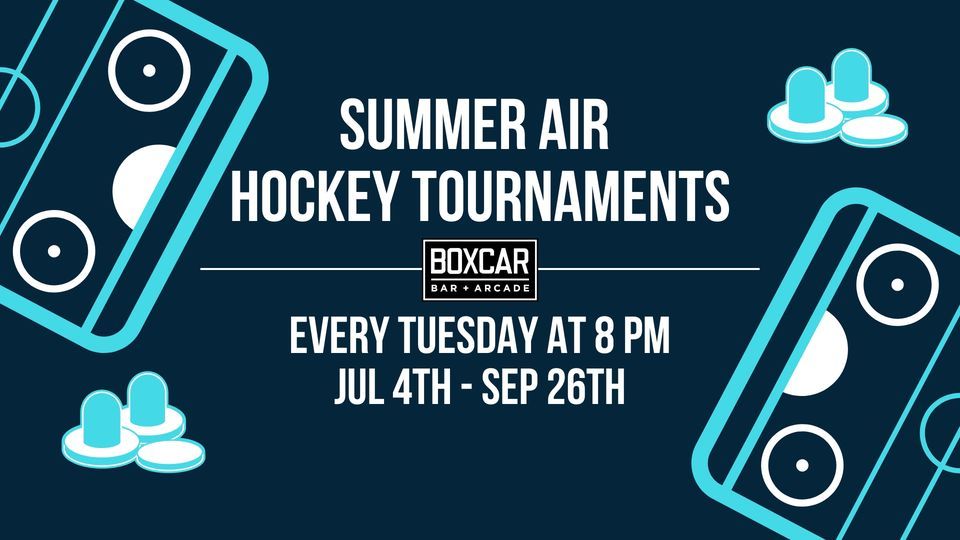 SUMMER AIR HOCKEY TOURNAMENTS

BOXCAR
BAR + ARCADE

EVERY TUESDAY AT 8 PM
JUL 4TH - SEP 26TH